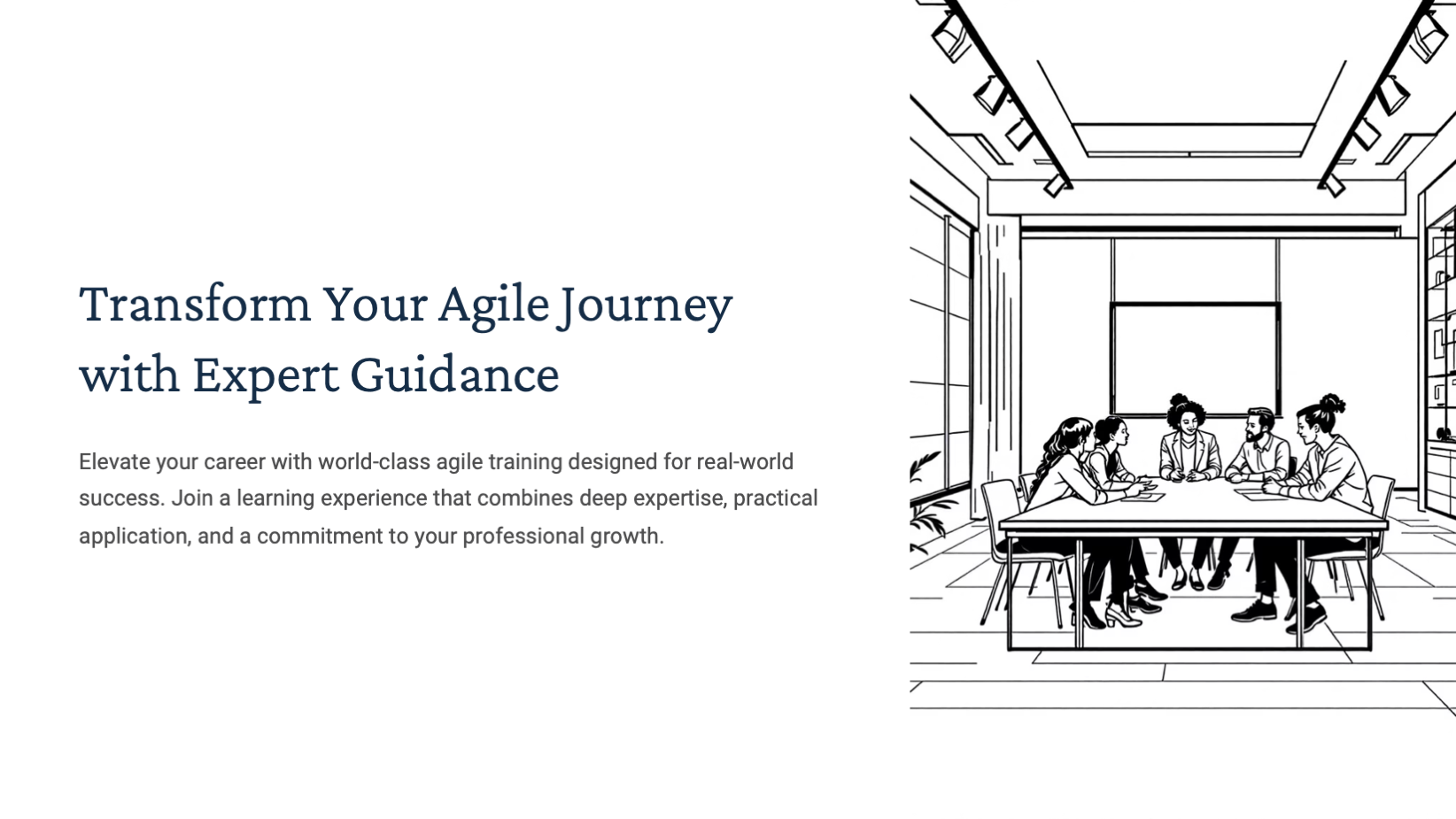 Transform Your Agile Journey with Expert Guidance

Elevate your career with world-class agile training designed for real-world success. Join a learning experience that combines deep expertise, practical application, and a commitment to your professional growth.